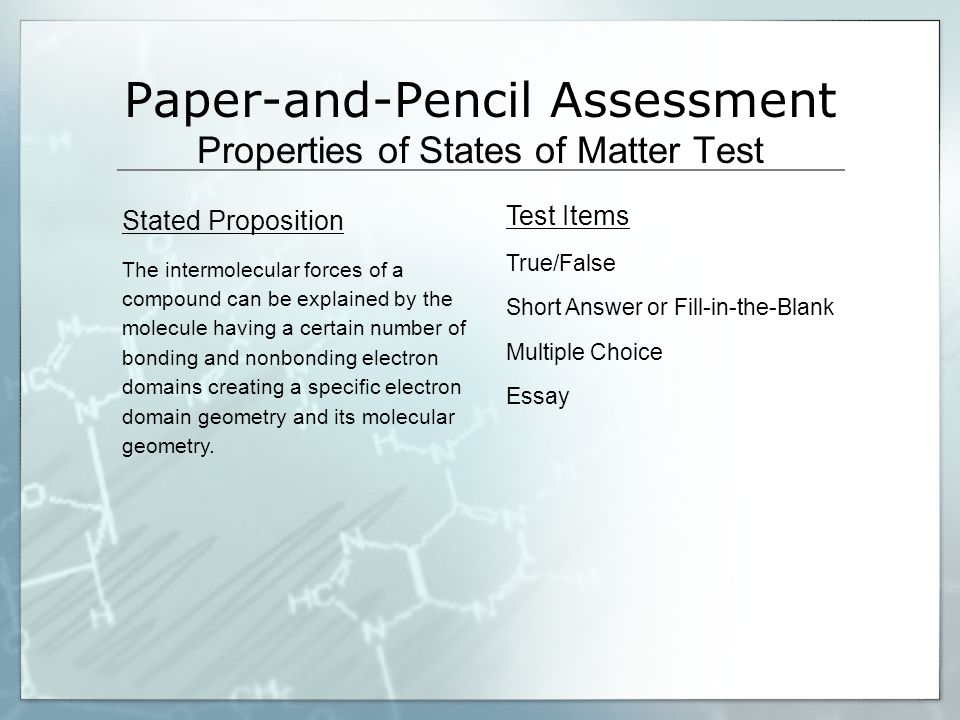 Paper-and-Pencil Assessment
Properties of States of Matter Test

Stated Proposition

The intermolecular forces of a compound can be explained by the molecule having a certain number of bonding and nonbonding electron domains creating a specific electron domain geometry and its molecular geometry.

Test Items

True/False

Short Answer or Fill-in-the-Blank

Multiple Choice

Essay